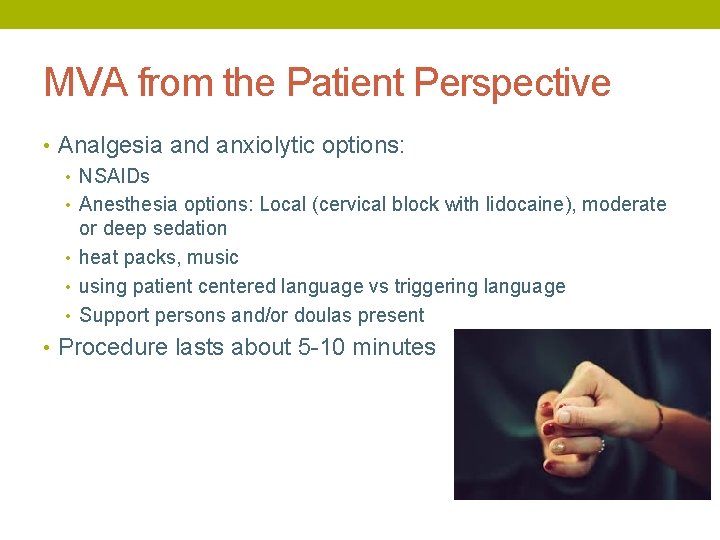 MVA from the Patient Perspective

• Analgesia and anxiolytic options:
  • NSAIDs
  • Anesthesia options: Local (cervical block with lidocaine), moderate or deep sedation
  • heat packs, music
  • using patient centered language vs triggering language
  • Support persons and/or doulas present
• Procedure lasts about 5-10 minutes